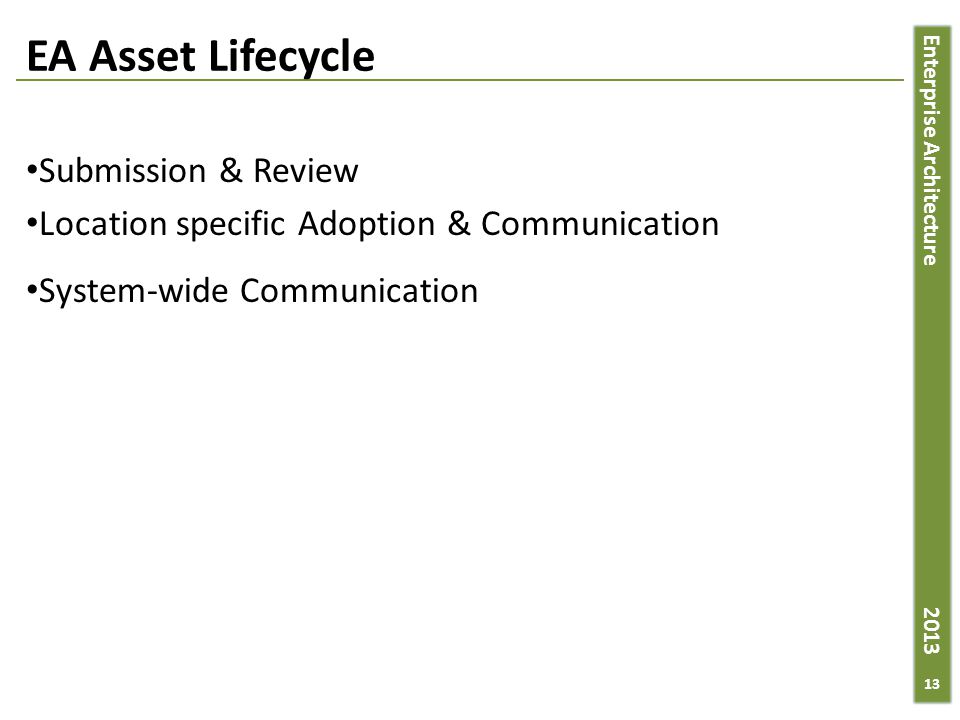 EA Asset Lifecycle

•Submission & Review
•Location specific Adoption & Communication
•System-wide Communication

Enterprise Architecture
2013
13